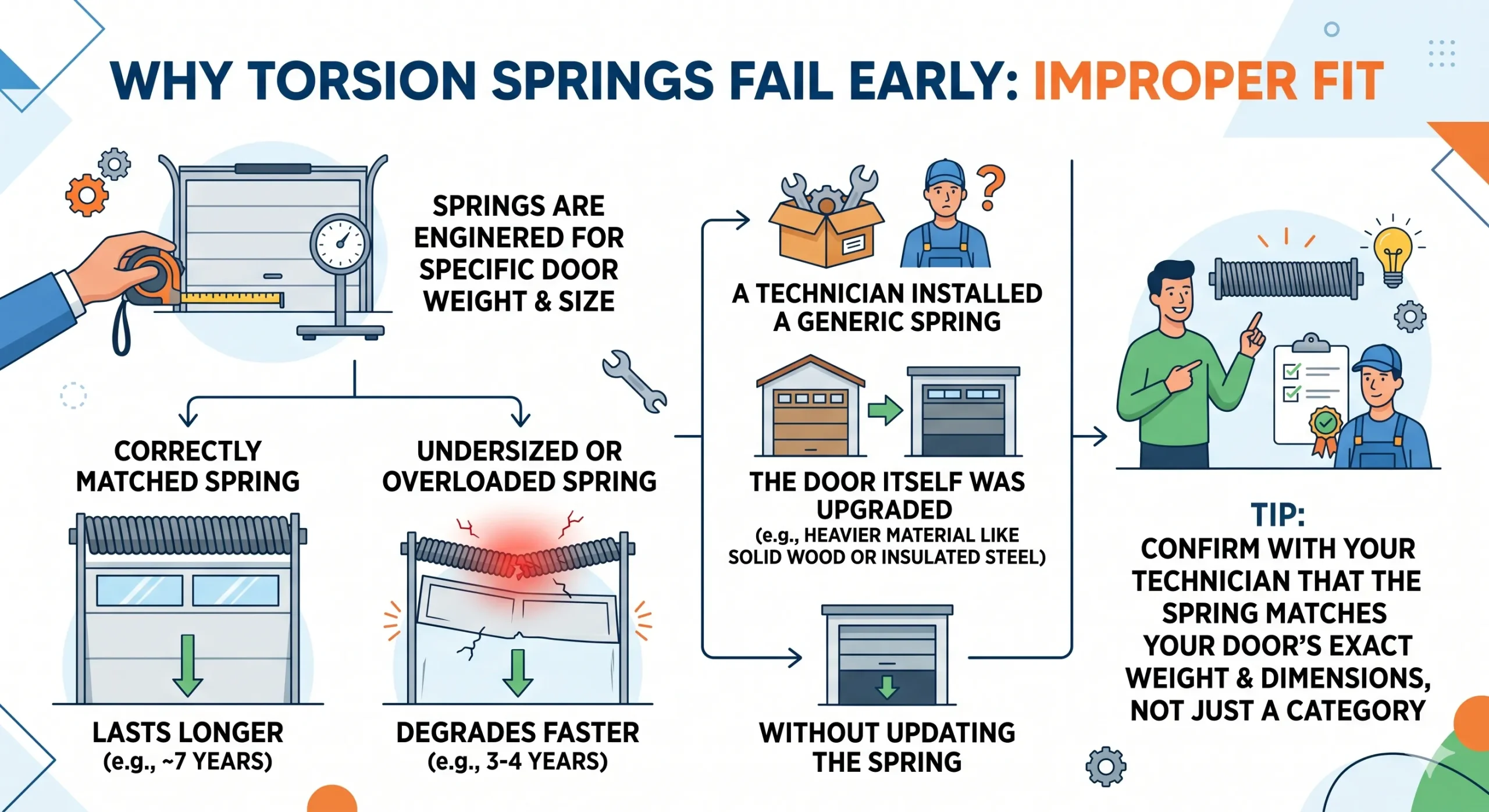 WHY TORSION SPRINGS FAIL EARLY: IMPROPER FIT

SPRINGS ARE ENGINERED FOR SPECIFIC DOOR WEIGHT & SIZE

CORRECTLY MATCHED SPRING

LASTS LONGER
(e.g., ~7 YEARS)

UNDERSIZED OR OVERLOADED SPRING

DEGRADES FASTER
(e.g., 3-4 YEARS)

A TECHNICIAN INSTALLED A GENERIC SPRING

THE DOOR ITSELF WAS UPGRADED
(e.g., HEAVIER MATERIAL LIKE SOLID WOOD OR INSULATED STEEL)

WITHOUT UPDATING THE SPRING

TIP:
CONFIRM WITH YOUR TECHNICIAN THAT THE SPRING MATCHES YOUR DOOR'S EXACT WEIGHT & DIMENSIONS, NOT JUST A CATEGORY